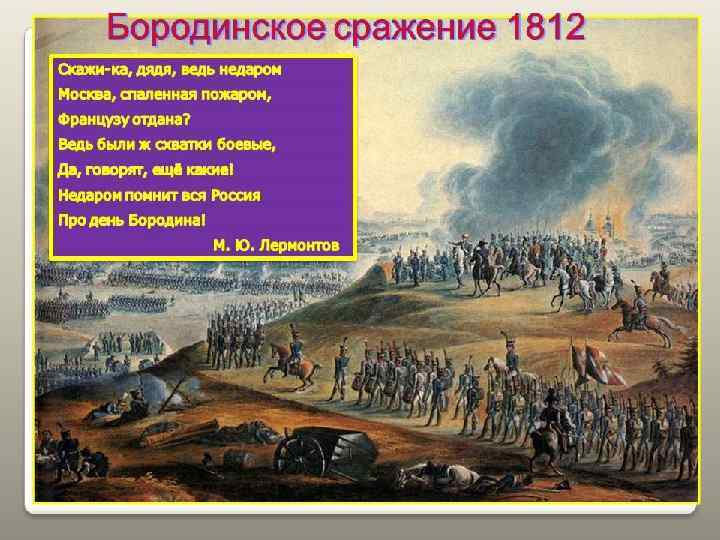 Бородинское сражение 1812

Скажи-ка, дядя, ведь недаром
Москва, спаленная пожаром,
Французу отдана?
Ведь были ж схватки боевые,
Да, говорят, ещё какие!
Недаром помнит вся Россия
Про день Бородина!

М. Ю. Лермонтов